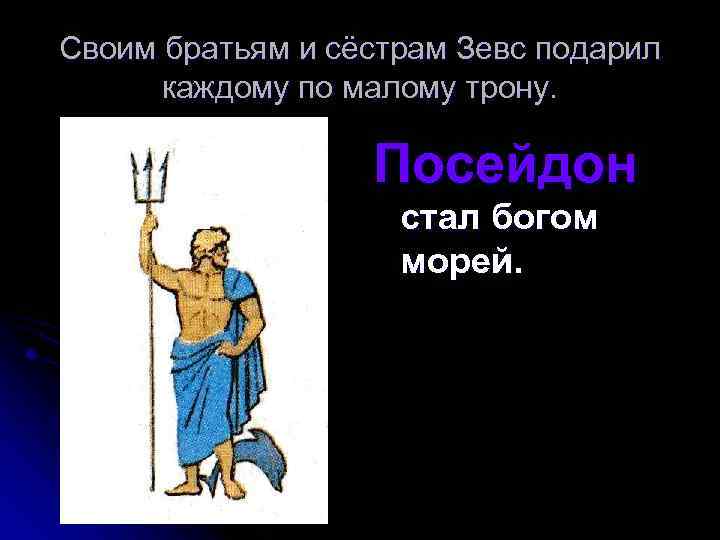 Своим братьям и сёстрам Зевс подарил каждому по малому трону.

Посейдон

стал богом морей.